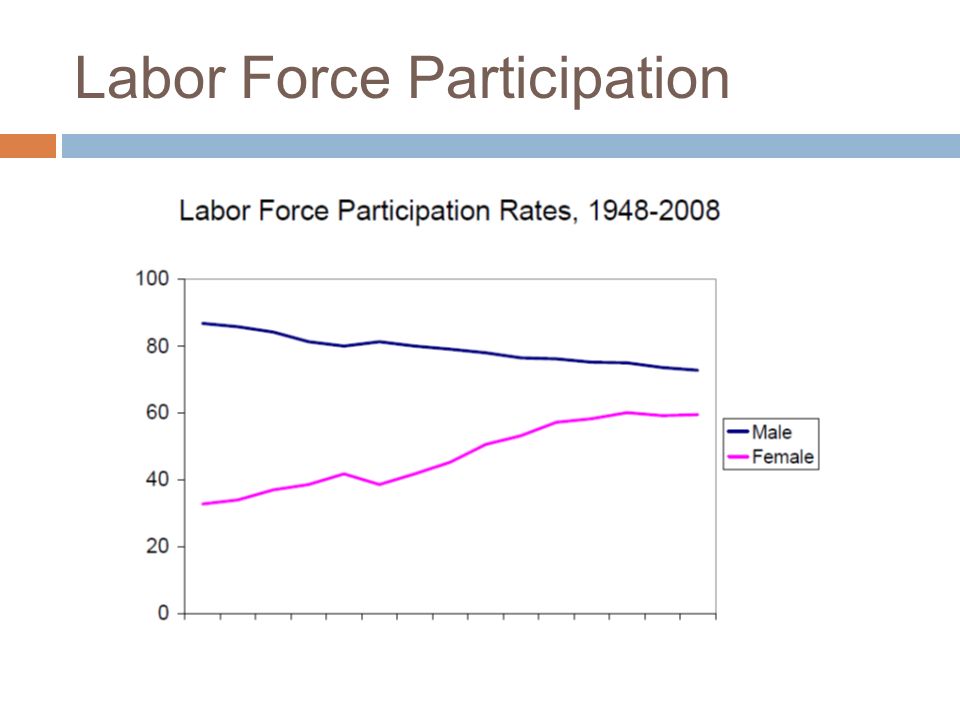 Labor Force Participation

Labor Force Participation Rates, 1948-2008

100
80
60
40
20
0

Male
Female